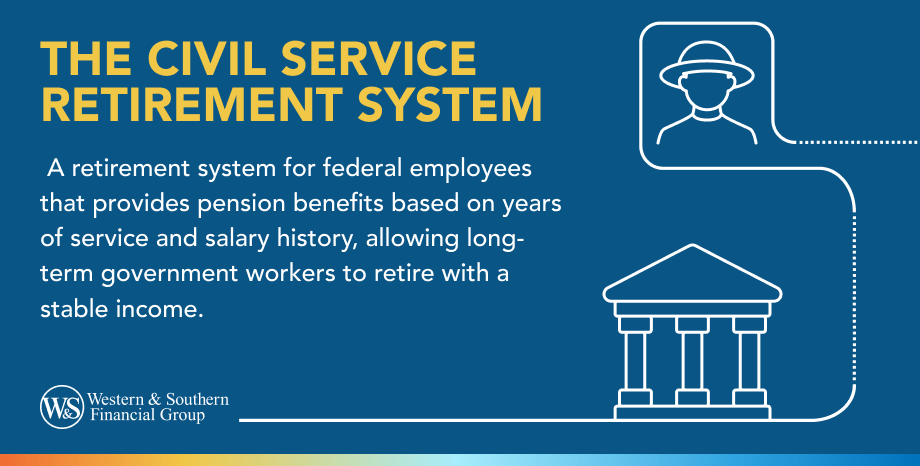 THE CIVIL SERVICE RETIREMENT SYSTEM

A retirement system for federal employees that provides pension benefits based on years of service and salary history, allowing long-term government workers to retire with a stable income.

W&S Western & Southern Financial Group